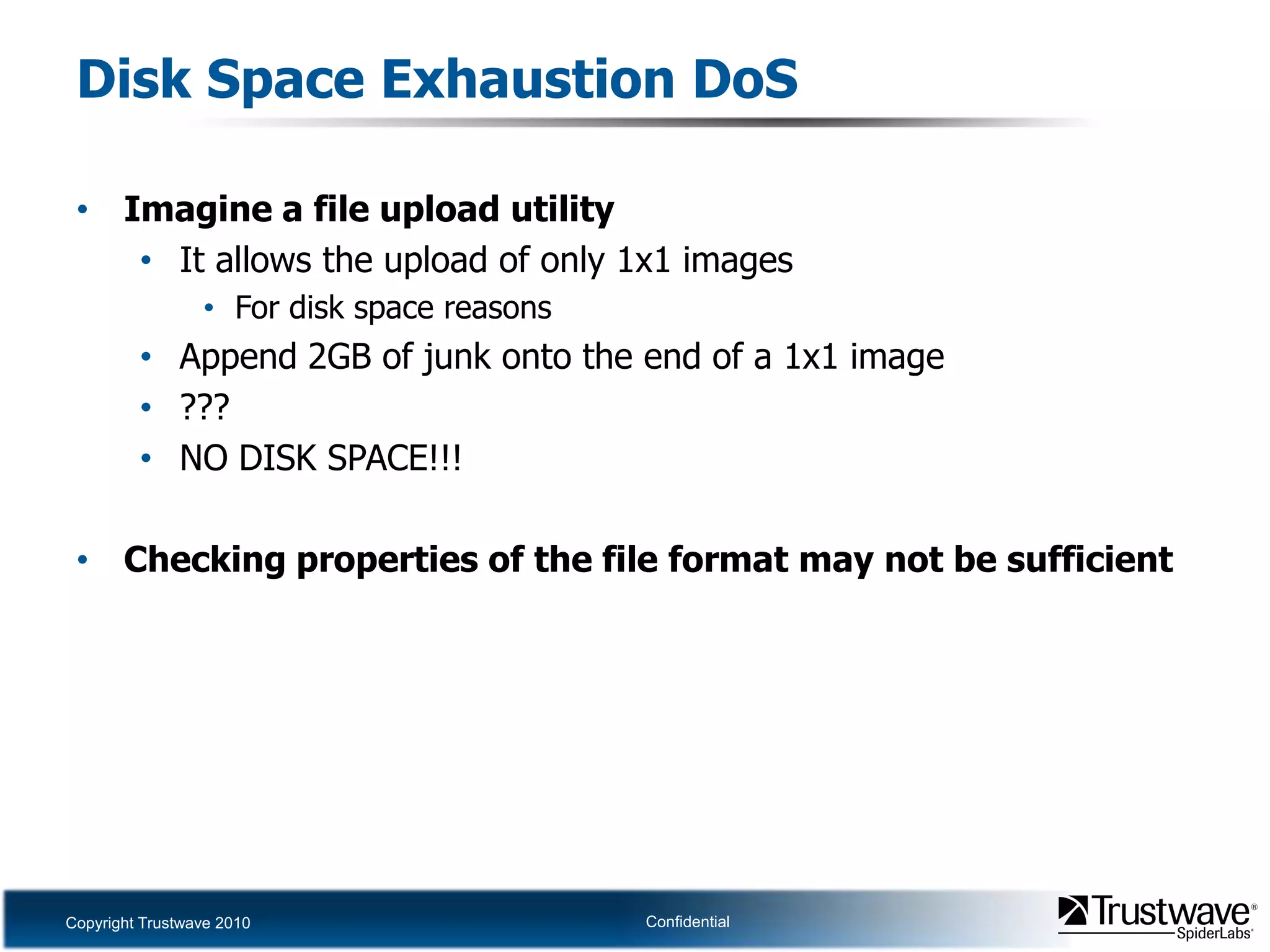 Disk Space Exhaustion DoS

• Imagine a file upload utility
  • It allows the upload of only 1x1 images
    • For disk space reasons
  • Append 2GB of junk onto the end of a 1x1 image
  • ???
  • NO DISK SPACE!!!

• Checking properties of the file format may not be sufficient

Copyright Trustwave 2010

Confidential

Trustwave® SpiderLabs®